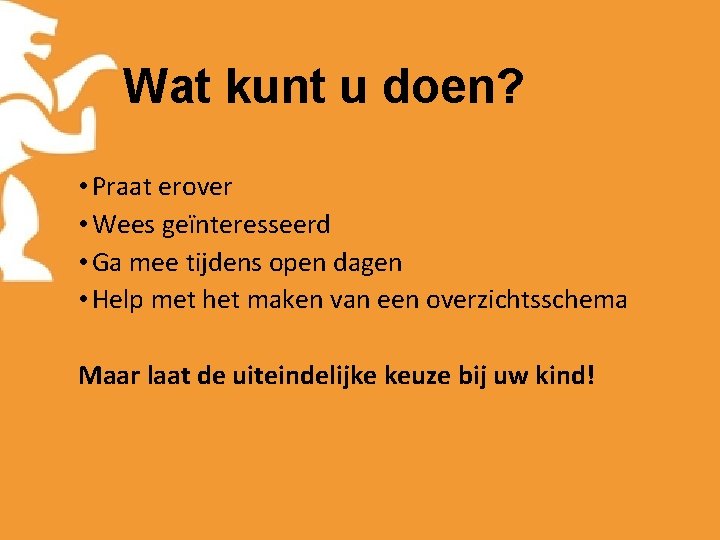 Wat kunt u doen?

• Praat erover
• Wees geïnteresseerd
• Ga mee tijdens open dagen
• Help met het maken van een overzichtsschema

Maar laat de uiteindelijke keuze bij uw kind!